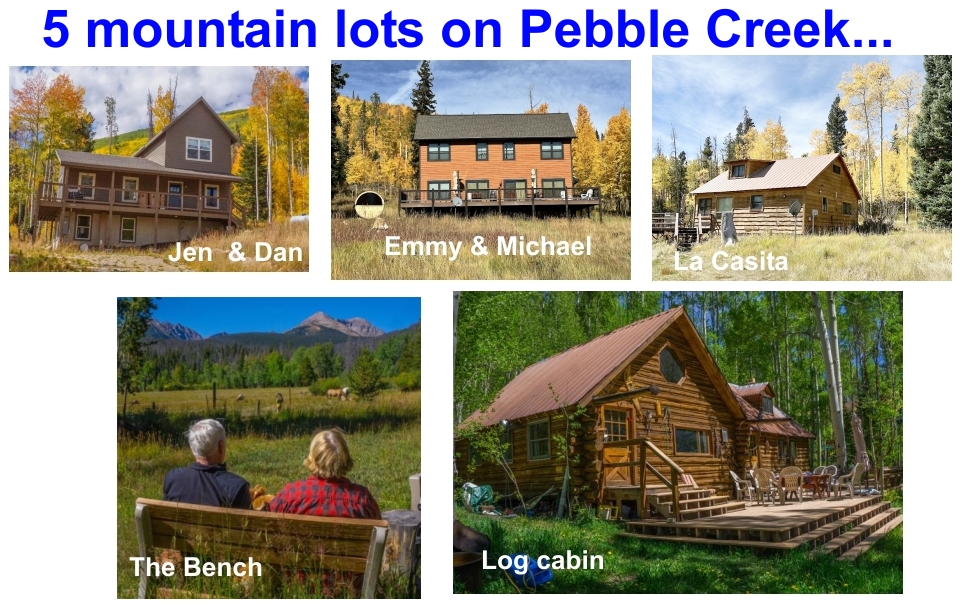 5 mountain lots on Pebble Creek...

Jen & Dan

Emmy & Michael

La Casita

The Bench

Log cabin